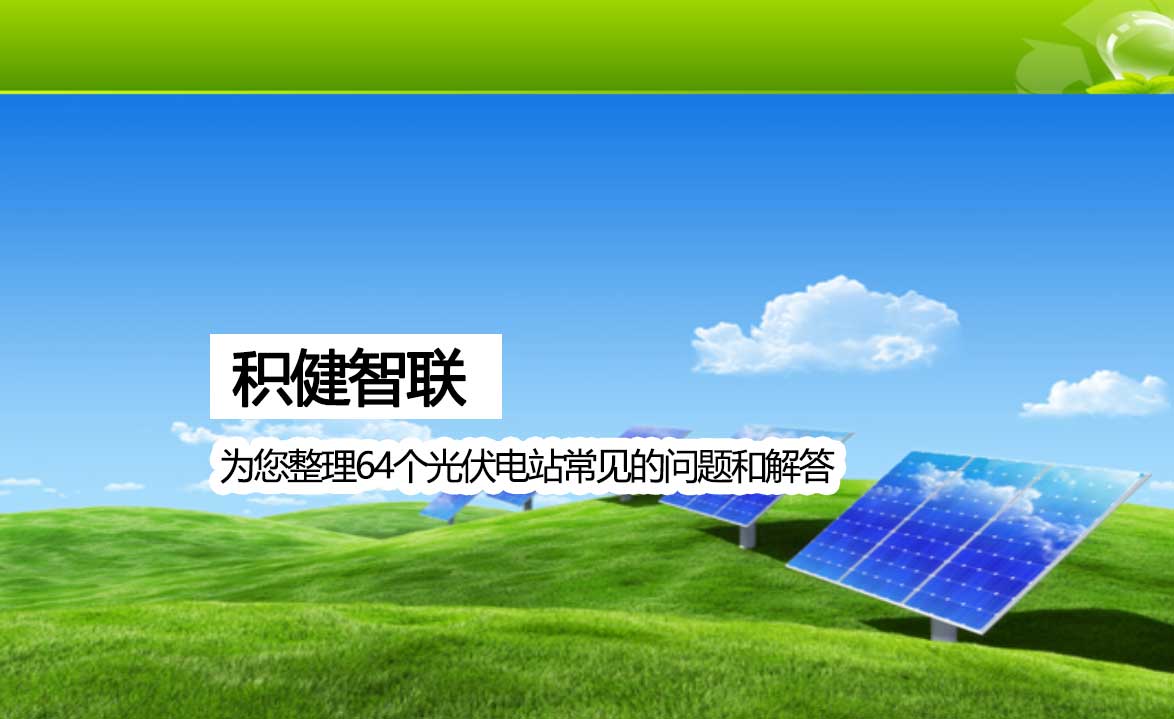 积健智联

为您整理64个光伏电站常见的问题和解答